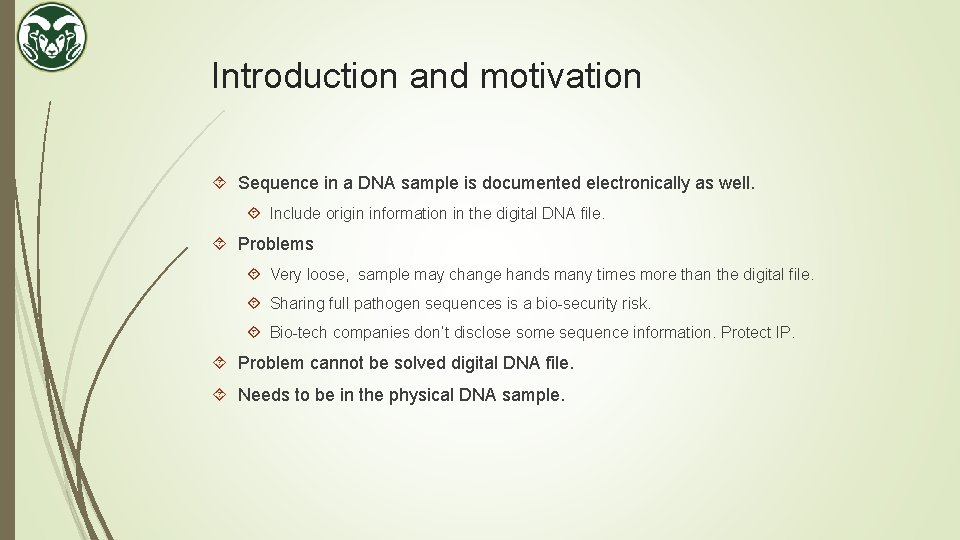 Introduction and motivation

Sequence in a DNA sample is documented electronically as well.

Include origin information in the digital DNA file.

Problems

Very loose, sample may change hands many times more than the digital file.

Sharing full pathogen sequences is a bio-security risk.

Bio-tech companies don't disclose some sequence information. Protect IP.

Problem cannot be solved digital DNA file.

Needs to be in the physical DNA sample.